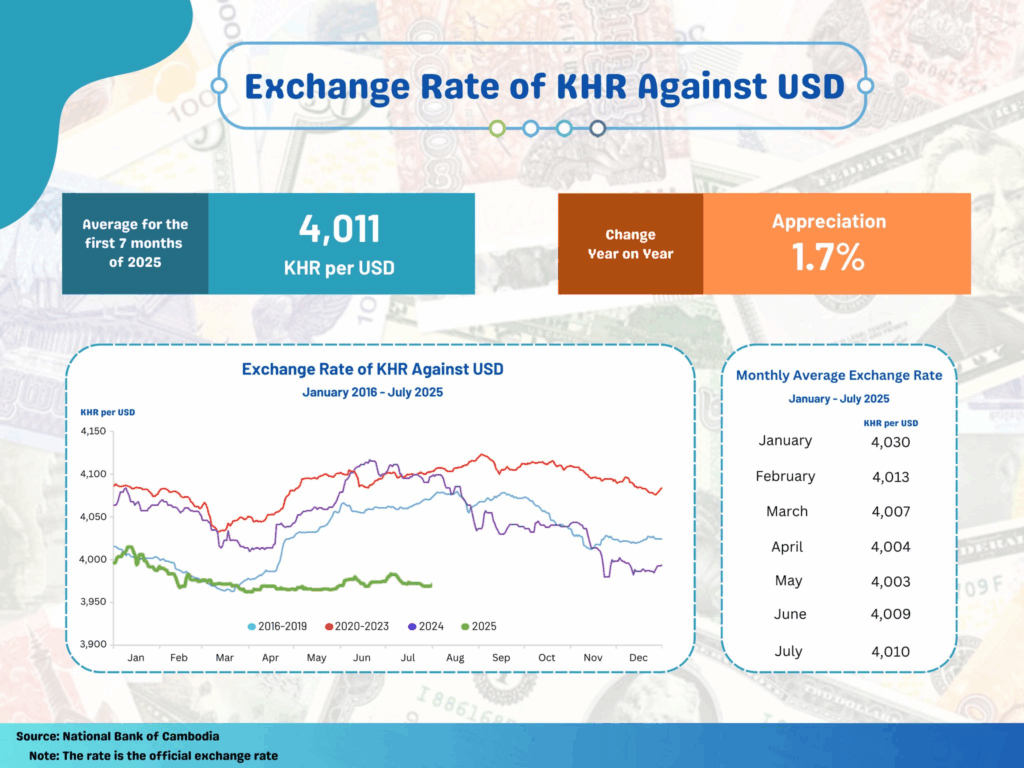 Exchange Rate of KHR Against USD

Average for the first 7 months of 2025

4,011
KHR per USD

Change Year on Year

Appreciation
1.7%

Exchange Rate of KHR Against USD
January 2016 - July 2025

KHR per USD
4,150
4,100
4,050
4,000
3,950
3,900
Jan Feb Mar Apr May Jun Jul Aug Sep Oct Nov Dec

2016-2019 2020-2023 2024 2025

Monthly Average Exchange Rate
January - July 2025

| | KHR per USD |
|---|---|
| January | 4,030 |
| February | 4,013 |
| March | 4,007 |
| April | 4,004 |
| May | 4,003 |
| June | 4,009 |
| July | 4,010 |

Source: National Bank of Cambodia
Note: The rate is the official exchange rate